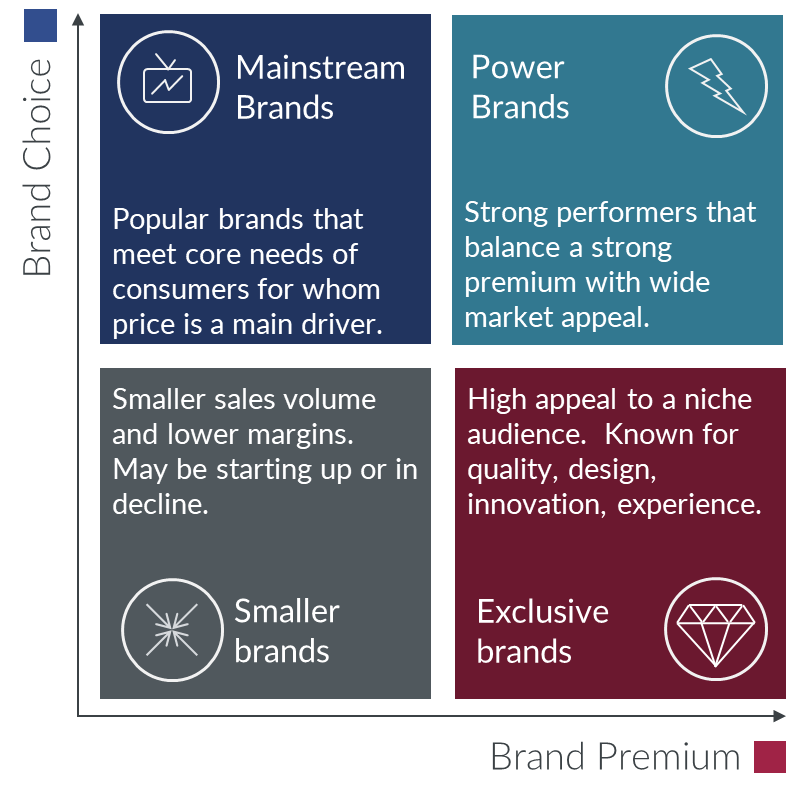 Brand Choice

Mainstream Brands

Popular brands that meet core needs of consumers for whom price is a main driver.

Power Brands

Strong performers that balance a strong premium with wide market appeal.

Smaller sales volume and lower margins. May be starting up or in decline.

Smaller brands

High appeal to a niche audience. Known for quality, design, innovation, experience.

Exclusive brands

Brand Premium